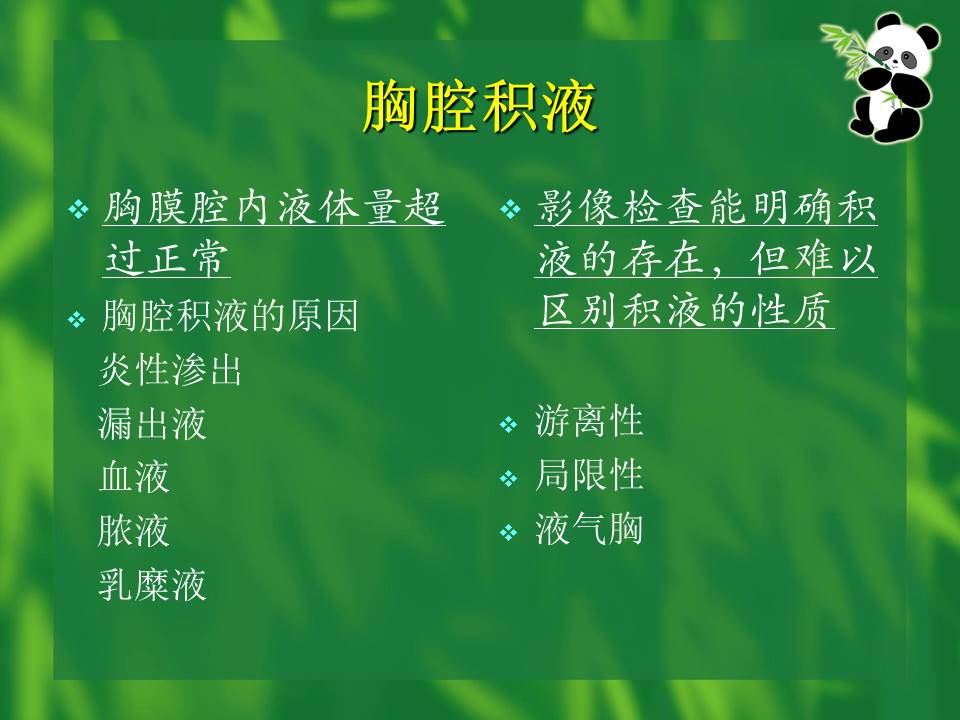 胸腔积液

❖ 胸膜腔内液体量超过正常

❖ 胸腔积液的原因

炎性渗出

漏出液

血液

脓液

乳糜液

❖ 影像检查能明确积液的存在，但难以区别积液的性质

❖ 游离性

❖ 局限性

❖ 液气胸